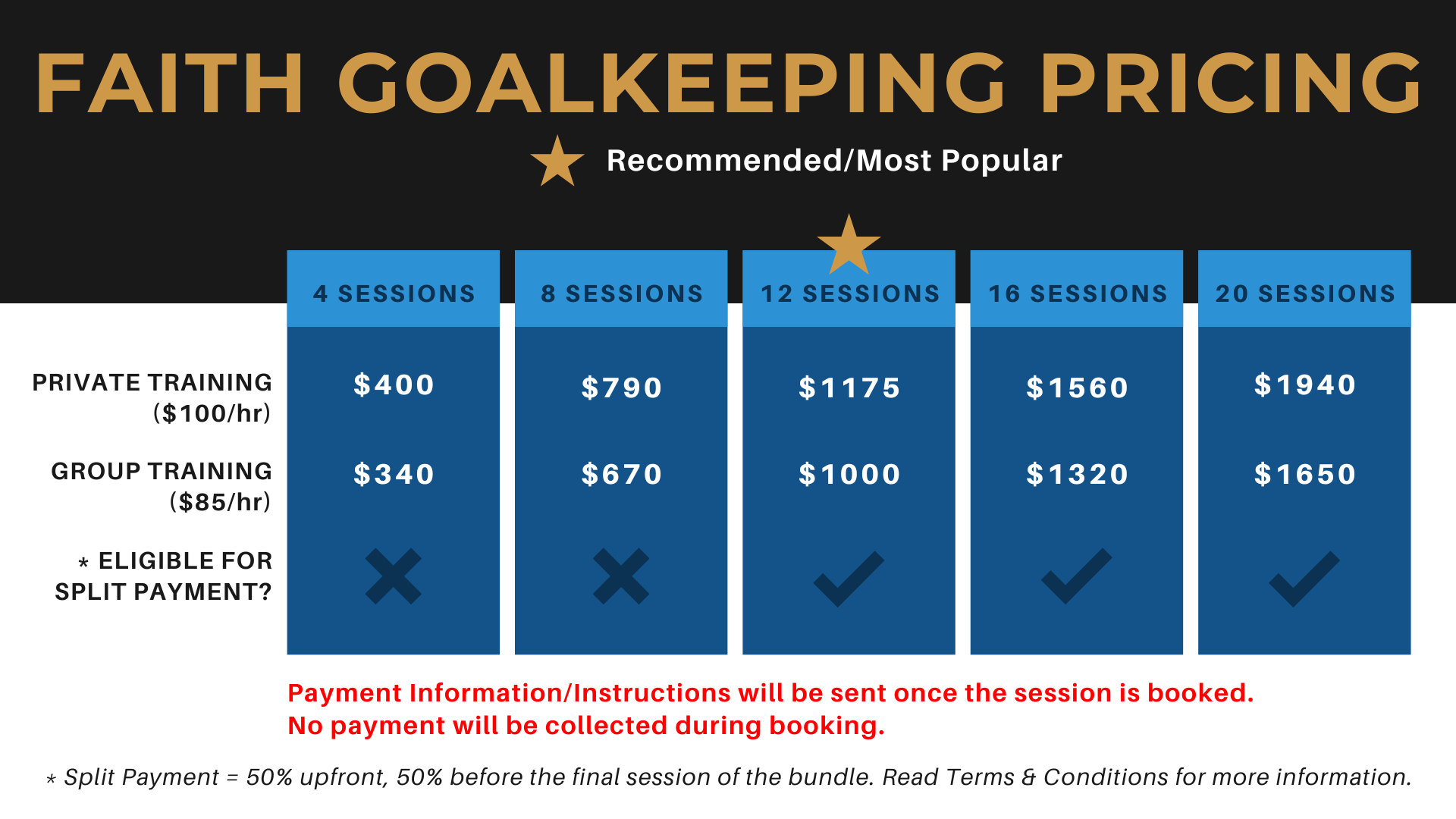 FAITH GOALKEEPING PRICING

★ Recommended/Most Popular

| | 4 SESSIONS | 8 SESSIONS | ★ 12 SESSIONS | 16 SESSIONS | 20 SESSIONS |
|---|---|---|---|---|---|
| PRIVATE TRAINING ($100/hr) | $400 | $790 | $1175 | $1560 | $1940 |
| GROUP TRAINING ($85/hr) | $340 | $670 | $1000 | $1320 | $1650 |
| * ELIGIBLE FOR SPLIT PAYMENT? | ✗ | ✗ | ✓ | ✓ | ✓ |

Payment Information/Instructions will be sent once the session is booked.
No payment will be collected during booking.

* Split Payment = 50% upfront, 50% before the final session of the bundle. Read Terms & Conditions for more information.